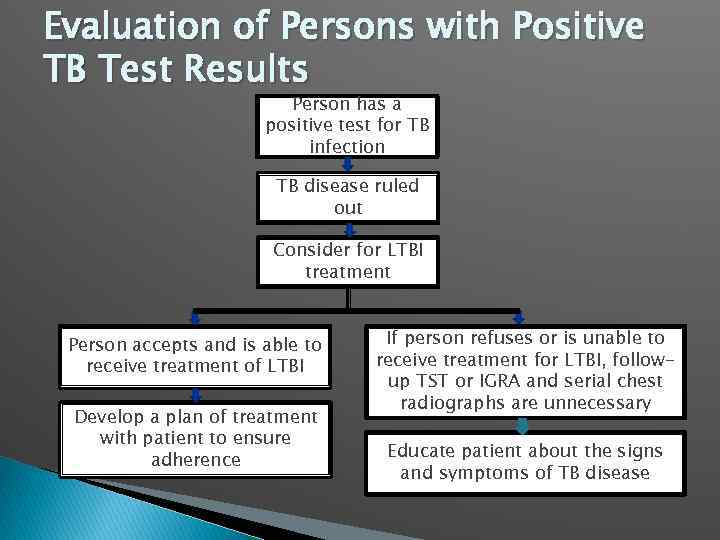 Evaluation of Persons with Positive TB Test Results

Person has a positive test for TB infection

TB disease ruled out

Consider for LTBI treatment

Person accepts and is able to receive treatment of LTBI

Develop a plan of treatment with patient to ensure adherence

If person refuses or is unable to receive treatment for LTBI, follow-up TST or IGRA and serial chest radiographs are unnecessary

Educate patient about the signs and symptoms of TB disease